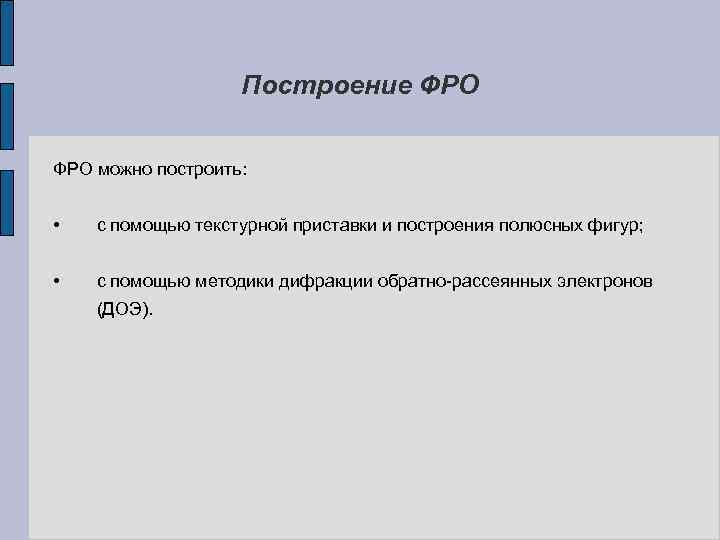 Построение ФРО

ФРО можно построить:

• с помощью текстурной приставки и построения полюсных фигур;

• с помощью методики дифракции обратно-рассеянных электронов (ДОЭ).